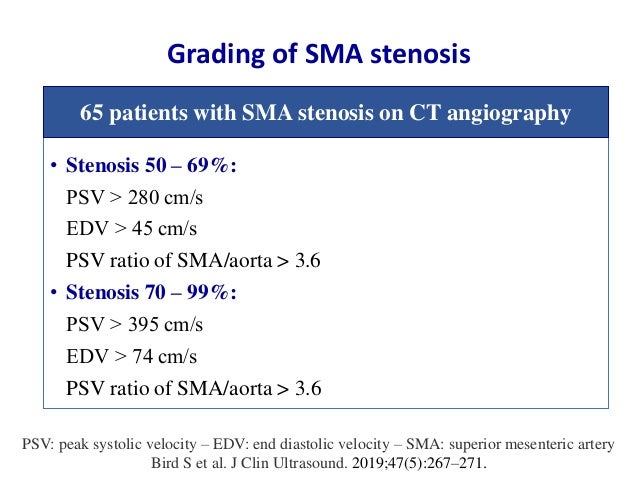 Grading of SMA stenosis

65 patients with SMA stenosis on CT angiography

• Stenosis 50 – 69%:
PSV > 280 cm/s
EDV > 45 cm/s
PSV ratio of SMA/aorta > 3.6

• Stenosis 70 – 99%:
PSV > 395 cm/s
EDV > 74 cm/s
PSV ratio of SMA/aorta > 3.6

PSV: peak systolic velocity – EDV: end diastolic velocity – SMA: superior mesenteric artery
Bird S et al. J Clin Ultrasound. 2019;47(5):267–271.